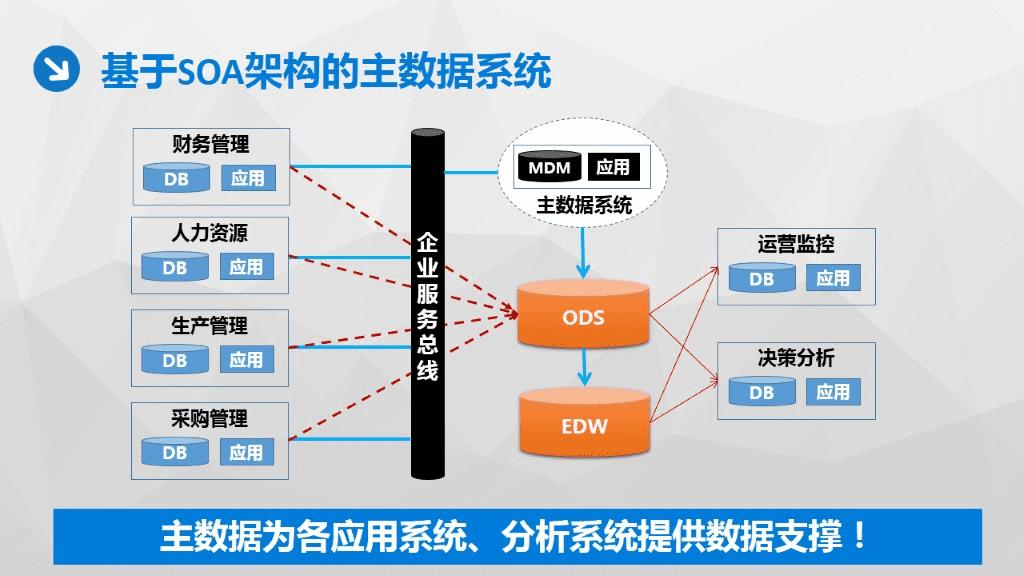 基于SOA架构的主数据系统

财务管理
DB 应用

人力资源
DB 应用

生产管理
DB 应用

采购管理
DB 应用

企业服务总线

MDM 应用
主数据系统

ODS

EDW

运营监控
DB 应用

决策分析
DB 应用

主数据为各应用系统、分析系统提供数据支撑！